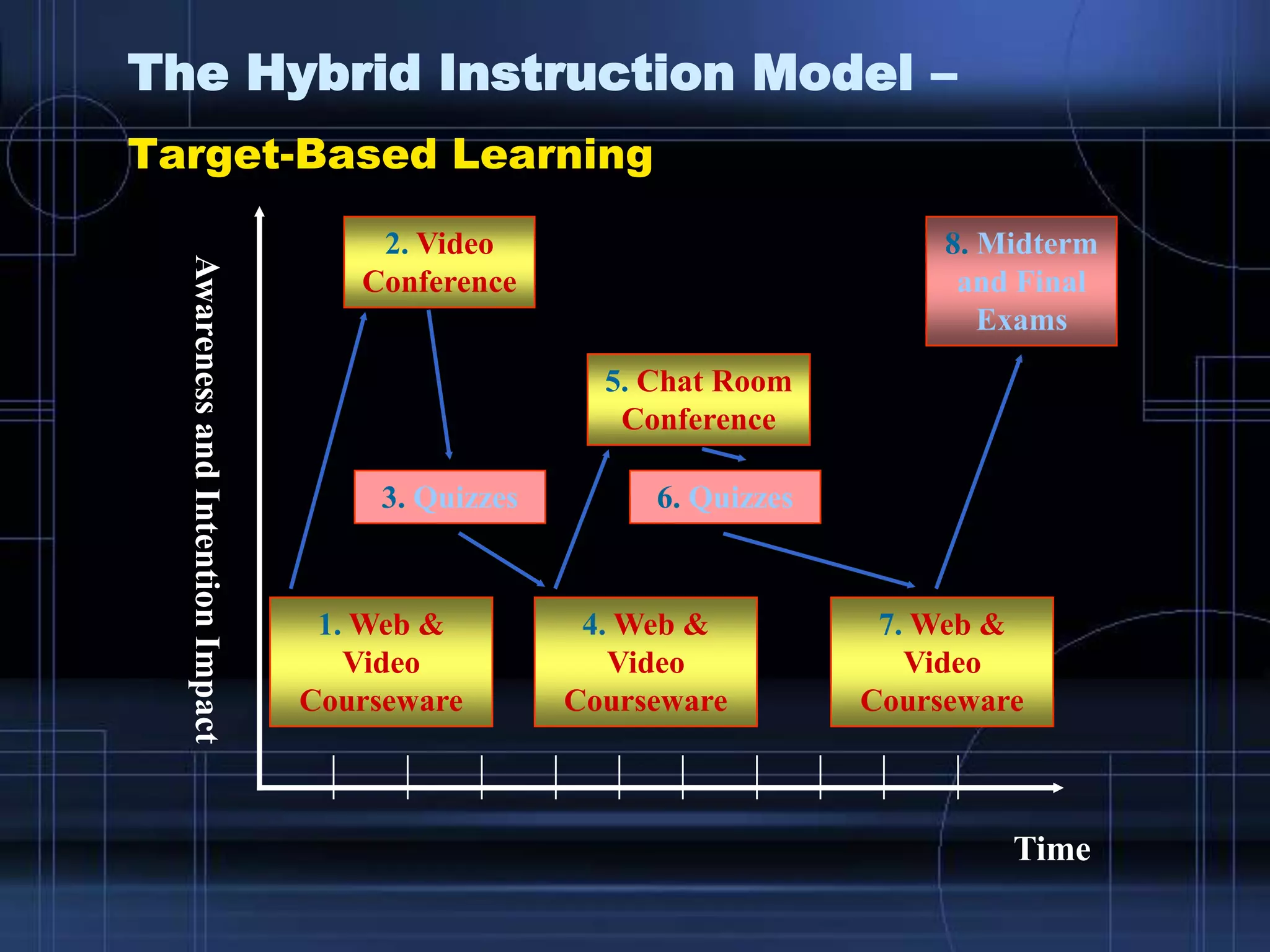 The Hybrid Instruction Model –

Target-Based Learning

Awareness and Intention Impact

2. Video Conference

8. Midterm and Final Exams

5. Chat Room Conference

3. Quizzes

6. Quizzes

1. Web & Video Courseware

4. Web & Video Courseware

7. Web & Video Courseware

Time